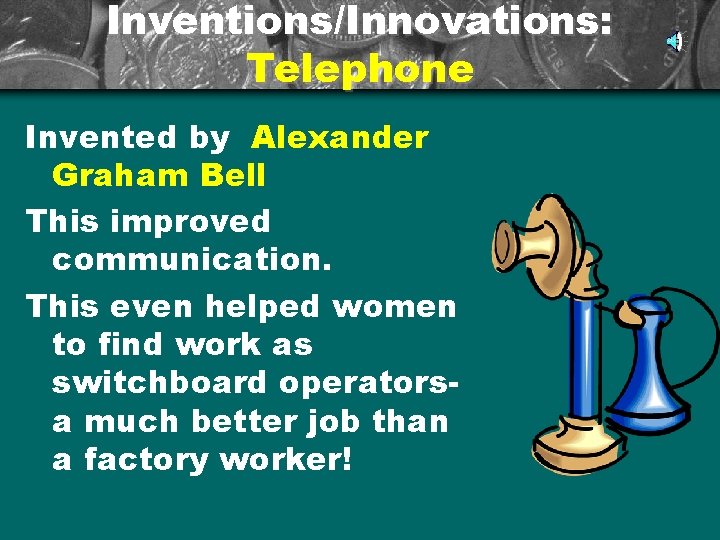 Inventions/Innovations: Telephone

Invented by Alexander Graham Bell

This improved communication.

This even helped women to find work as switchboard operators- a much better job than a factory worker!